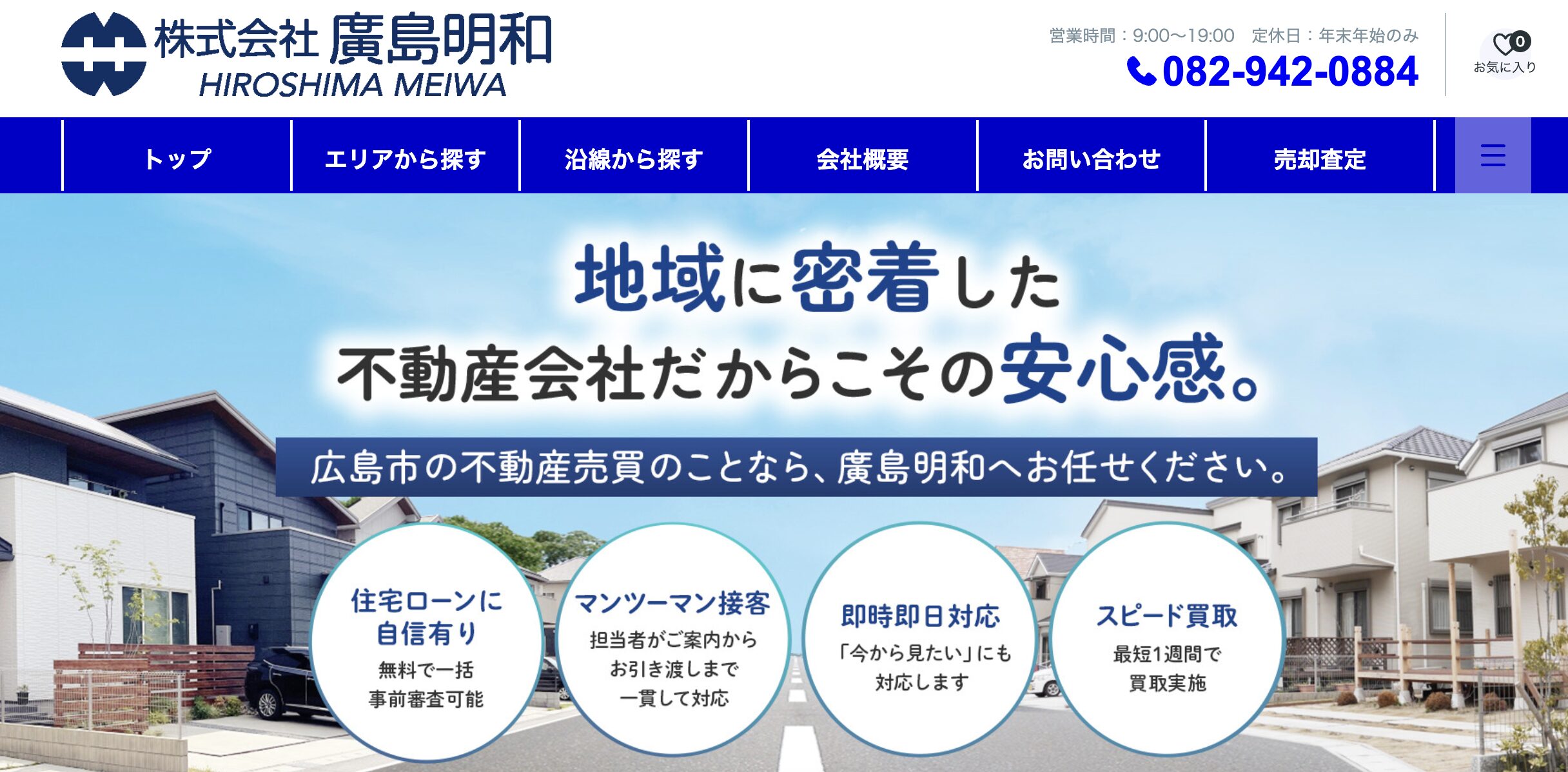 株式会社 廣島明和
HIROSHIMA MEIWA

営業時間：9:00〜19:00　定休日：年末年始のみ
082-942-0884

0
お気に入り

トップ
エリアから探す
沿線から探す
会社概要
お問い合わせ
売却査定

地域に密着した
不動産会社だからこその安心感。

広島市の不動産売買のことなら、廣島明和へお任せください。

住宅ローンに自信有り
無料で一括
事前審査可能

マンツーマン接客
担当者がご案内から
お引き渡しまで
一貫して対応

即時即日対応
「今から見たい」にも
対応します

スピード買取
最短1週間で
買取実施